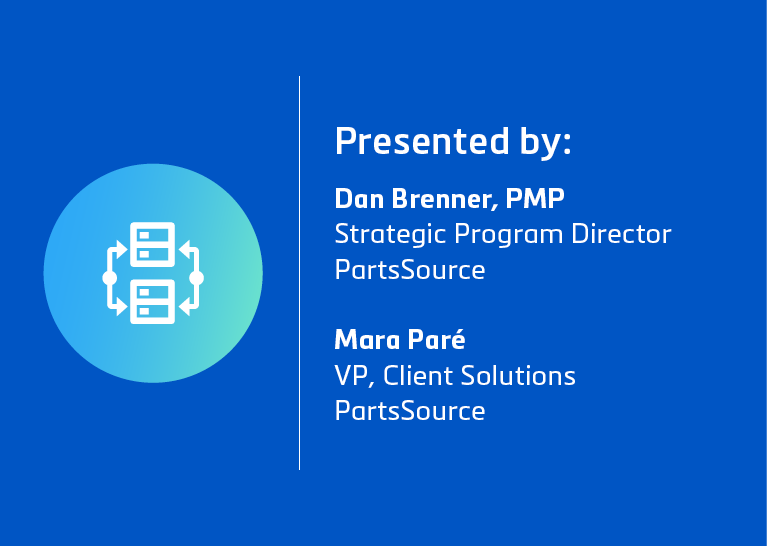 Presented by:

Dan Brenner, PMP
Strategic Program Director
PartsSource

Mara Paré
VP, Client Solutions
PartsSource